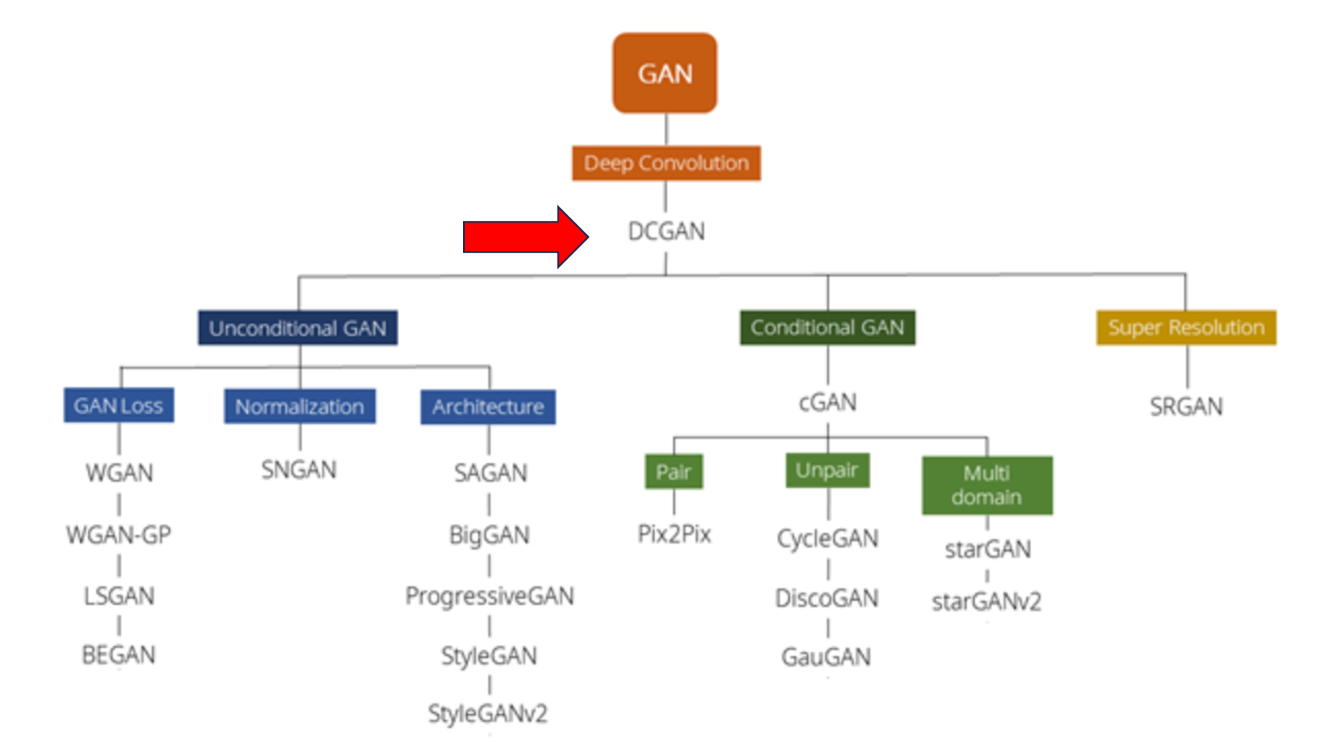 GAN

Deep Convolution

DCGAN

Unconditional GAN

GAN Loss

WGAN

WGAN-GP

LSGAN

BEGAN

Normalization

SNGAN

Architecture

SAGAN

BigGAN

ProgressiveGAN

StyleGAN

StyleGANv2

Conditional GAN

cGAN

Pair

Pix2Pix

Unpair

CycleGAN

DiscoGAN

GauGAN

Multi domain

starGAN

starGANv2

Super Resolution

SRGAN